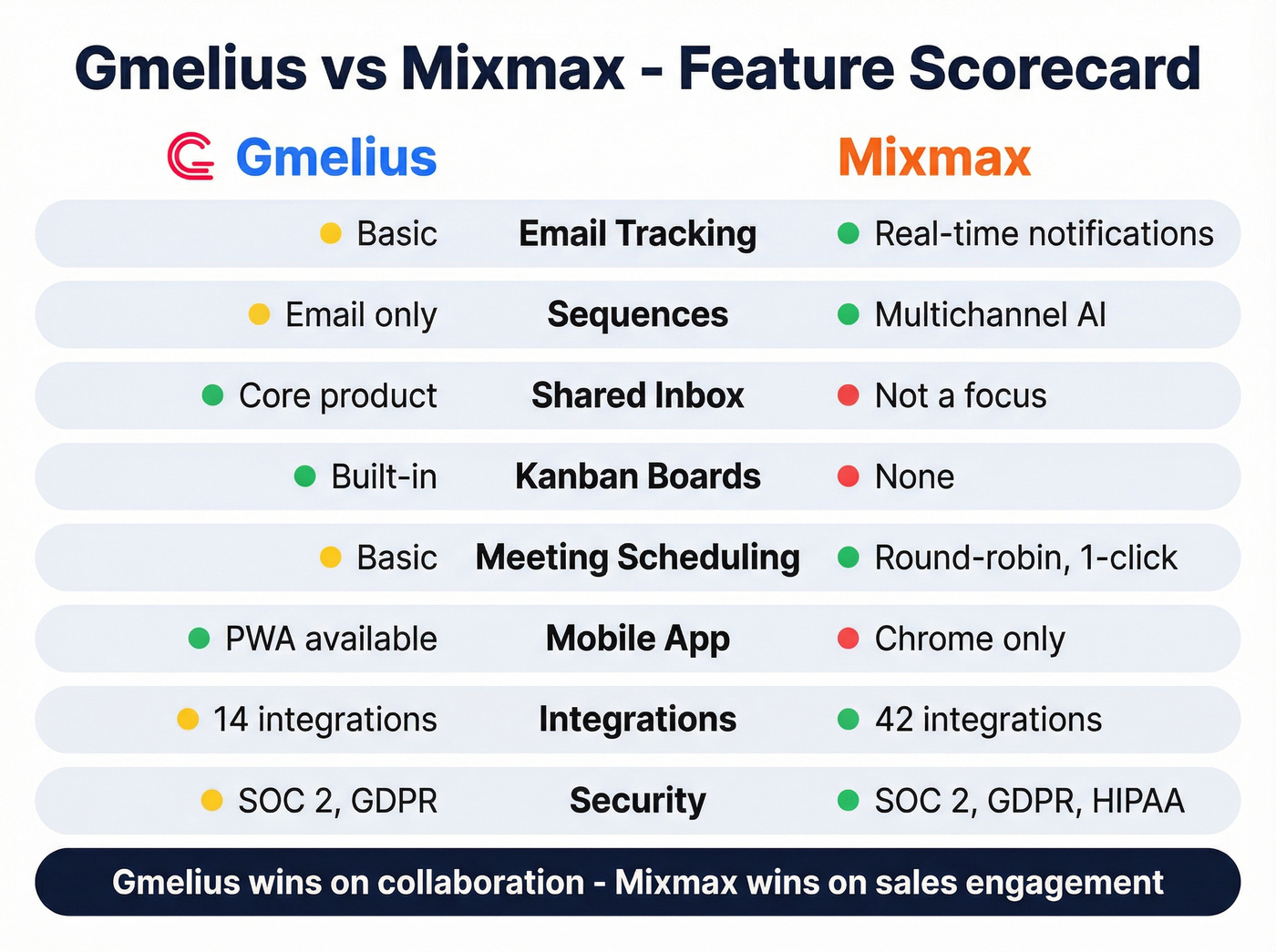 Gmelius vs Mixmax - Feature Scorecard

| Gmelius | | Mixmax |
|---|---|---|
| Basic | Email Tracking | Real-time notifications |
| Email only | Sequences | Multichannel AI |
| Core product | Shared Inbox | Not a focus |
| Built-in | Kanban Boards | None |
| Basic | Meeting Scheduling | Round-robin, 1-click |
| PWA available | Mobile App | Chrome only |
| 14 integrations | Integrations | 42 integrations |
| SOC 2, GDPR | Security | SOC 2, GDPR, HIPAA |

Gmelius wins on collaboration - Mixmax wins on sales engagement